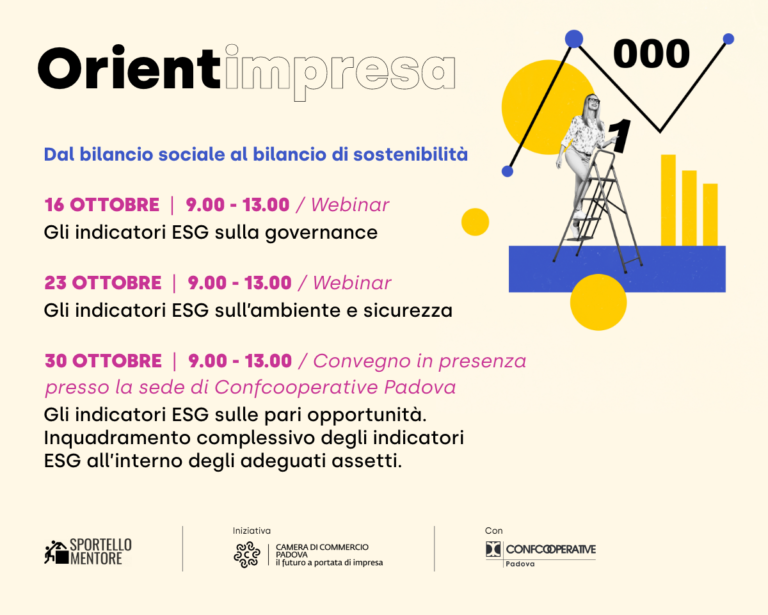 Orientimpresa

000

1

Dal bilancio sociale al bilancio di sostenibilità

16 OTTOBRE | 9.00 - 13.00 / Webinar
Gli indicatori ESG sulla governance

23 OTTOBRE | 9.00 - 13.00 / Webinar
Gli indicatori ESG sull'ambiente e sicurezza

30 OTTOBRE | 9.00 - 13.00 / Convegno in presenza presso la sede di Confcooperative Padova
Gli indicatori ESG sulle pari opportunità. Inquadramento complessivo degli indicatori ESG all'interno degli adeguati assetti.

SPORTELLO MENTORE

Iniziativa
CAMERA DI COMMERCIO PADOVA
il futuro a portata di impresa

Con
CONFCOOPERATIVE
Padova